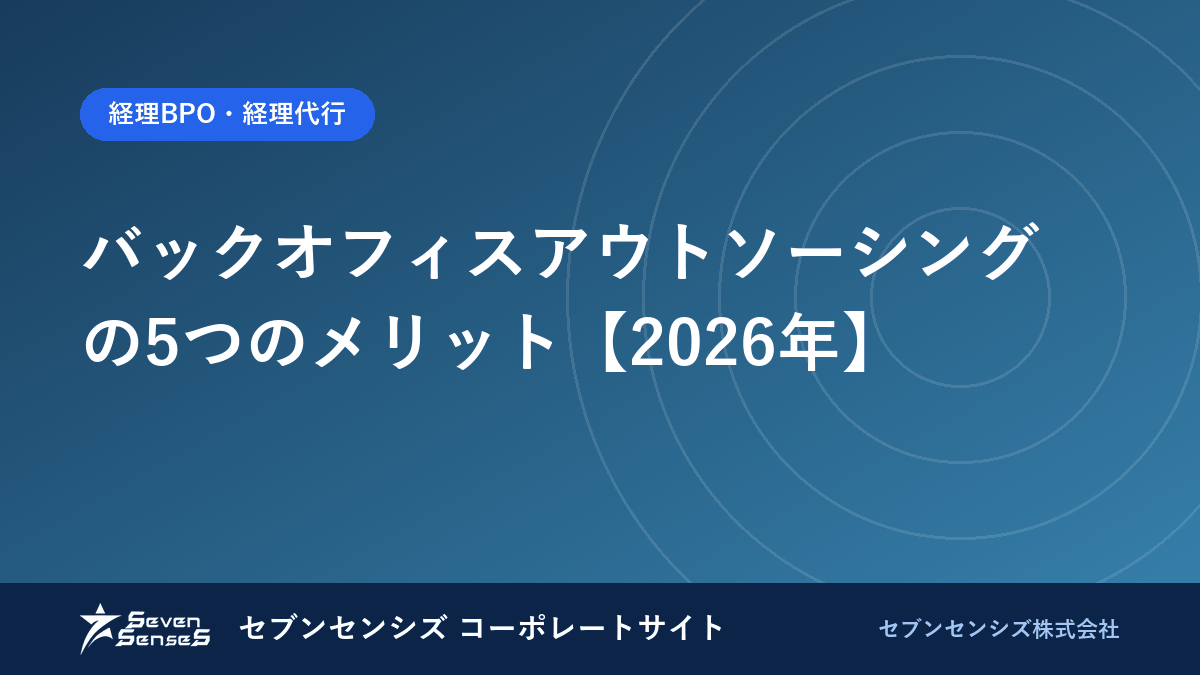 経理BPO・経理代行

バックオフィスアウトソーシングの5つのメリット【2026年】

Seven SenseS

セブンセンシズ コーポレートサイト

セブンセンシズ株式会社